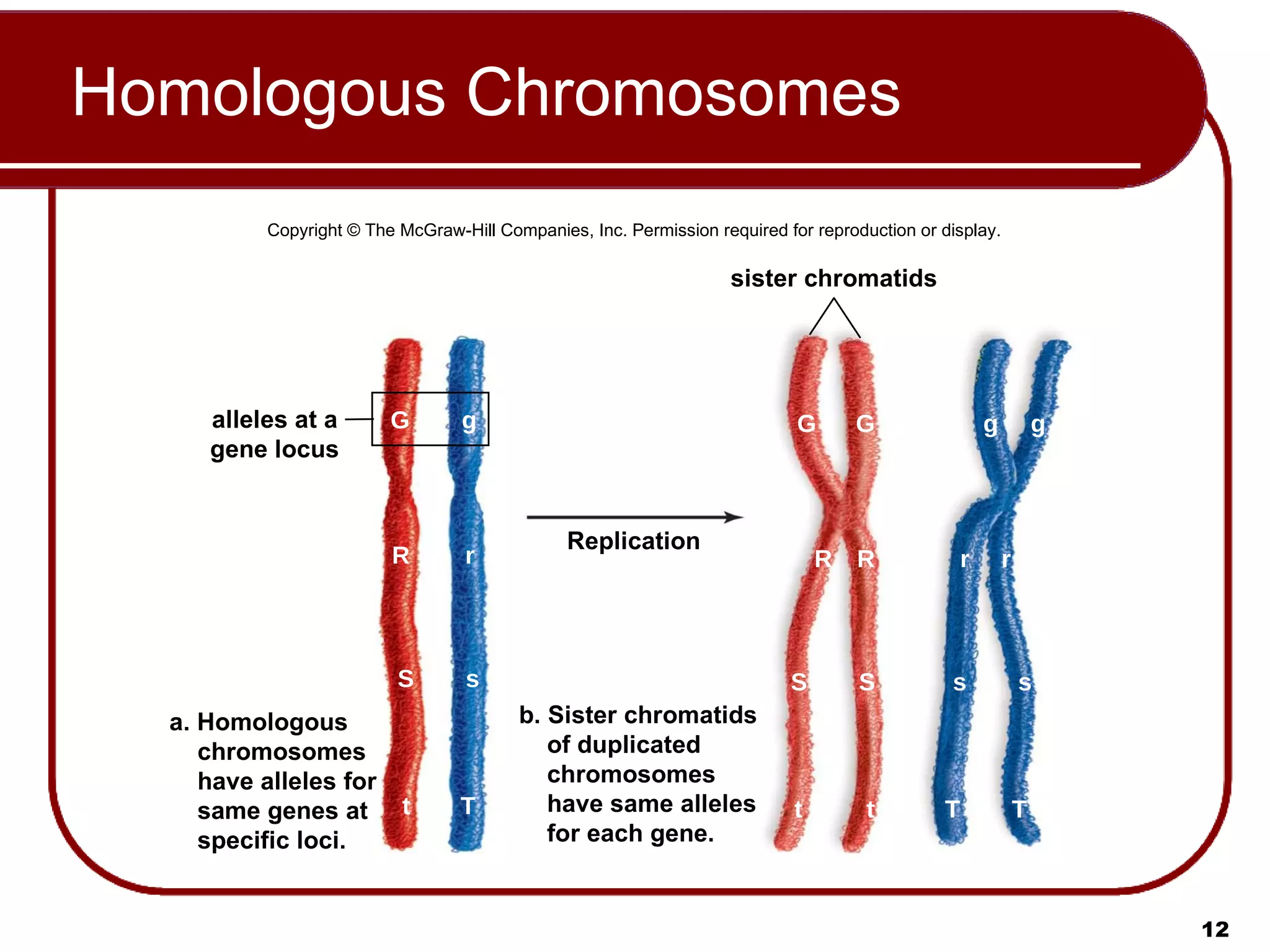 Homologous Chromosomes

Copyright © The McGraw-Hill Companies, Inc. Permission required for reproduction or display.

sister chromatids

alleles at a gene locus

G g
R r
S s
t T

Replication

G G g g
R R r r
S S s s
t t T T

a. Homologous chromosomes have alleles for same genes at specific loci.

b. Sister chromatids of duplicated chromosomes have same alleles for each gene.

12